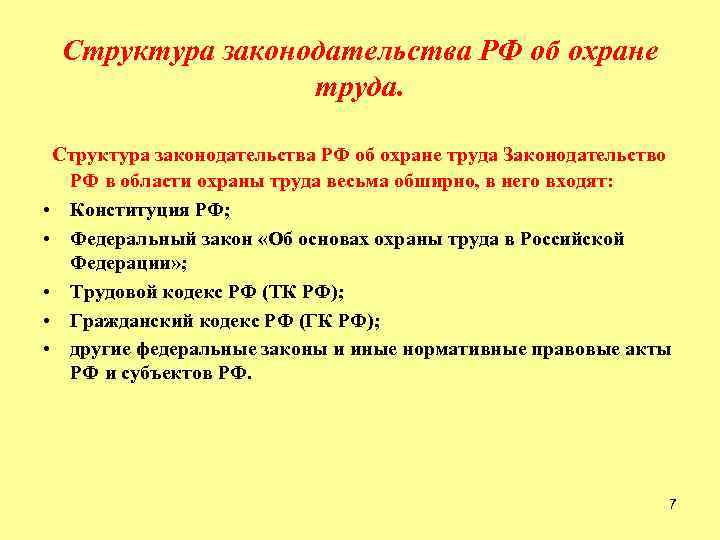 Структура законодательства РФ об охране труда.

Структура законодательства РФ об охране труда Законодательство РФ в области охраны труда весьма обширно, в него входят:

• Конституция РФ;
• Федеральный закон «Об основах охраны труда в Российской Федерации»;
• Трудовой кодекс РФ (ТК РФ);
• Гражданский кодекс РФ (ГК РФ);
• другие федеральные законы и иные нормативные правовые акты РФ и субъектов РФ.

7